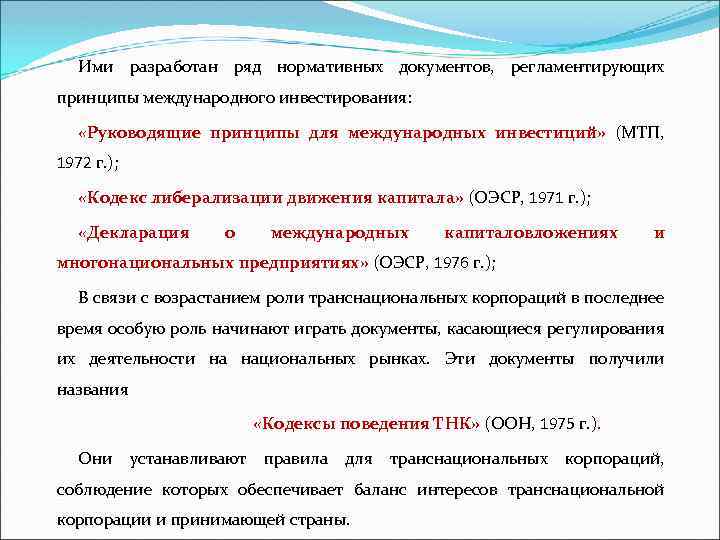 Ими разработан ряд нормативных документов, регламентирующих принципы международного инвестирования:

«Руководящие принципы для международных инвестиций» (МТП, 1972 г.);

«Кодекс либерализации движения капитала» (ОЭСР, 1971 г.);

«Декларация о международных капиталовложениях и многонациональных предприятиях» (ОЭСР, 1976 г.);

В связи с возрастанием роли транснациональных корпораций в последнее время особую роль начинают играть документы, касающиеся регулирования их деятельности на национальных рынках. Эти документы получили названия

«Кодексы поведения ТНК» (ООН, 1975 г.).

Они устанавливают правила для транснациональных корпораций, соблюдение которых обеспечивает баланс интересов транснациональной корпорации и принимающей страны.